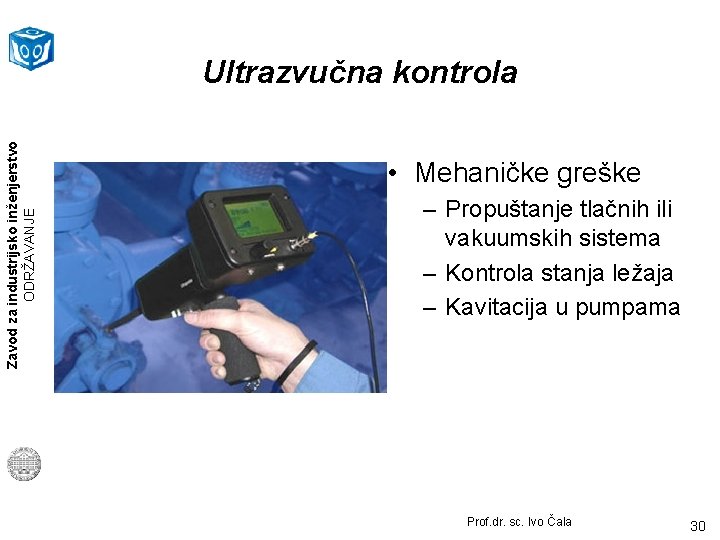 Ultrazvučna kontrola

Zavod za industrijsko inženjerstvo
ODRŽAVANJE

• Mehaničke greške
– Propuštanje tlačnih ili vakuumskih sistema
– Kontrola stanja ležaja
– Kavitacija u pumpama

Prof.dr. sc. Ivo Čala

30